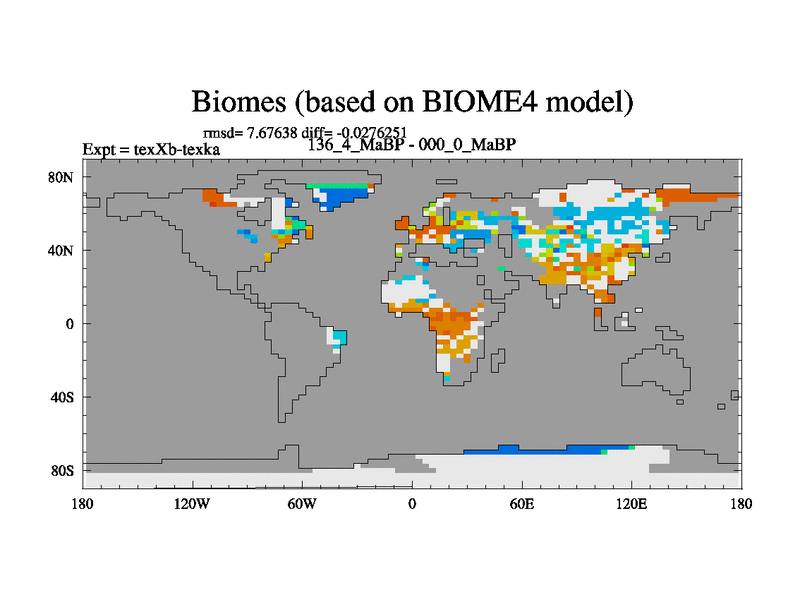 Biomes (based on BIOME4 model)

rmsd= 7.67638 diff= -0.0276251
Expt = texXb-texka
136_4_MaBP - 000_0_MaBP

80N
40N
0
40S
80S

180
120W
60W
0
60E
120E
180